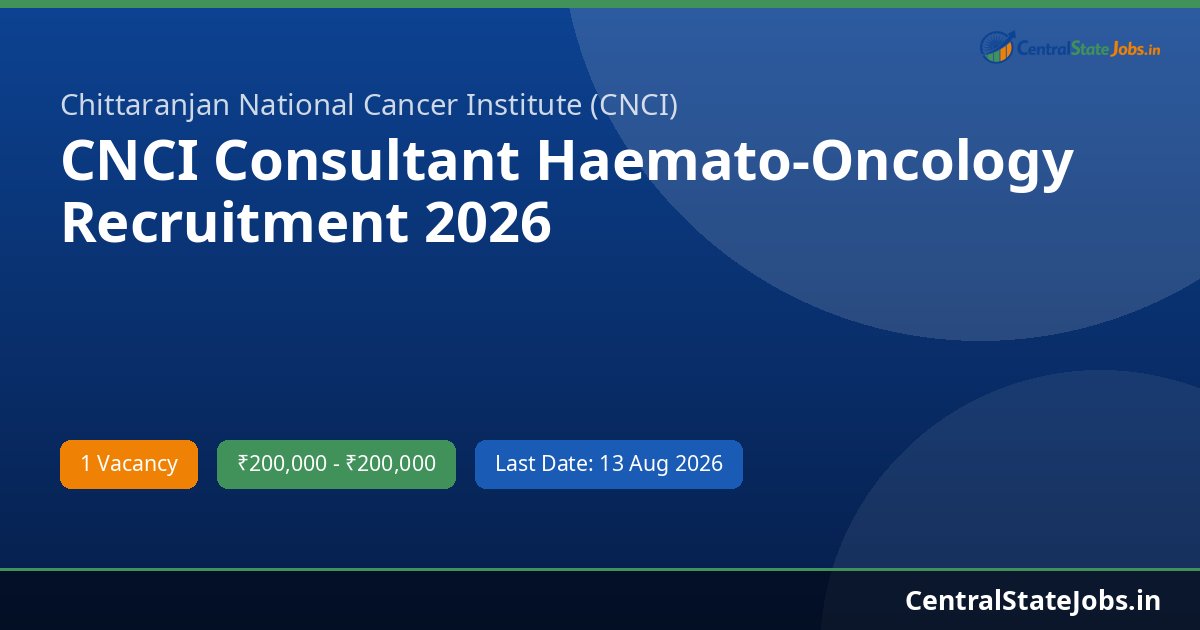 CentralStateJobs.in

Chittaranjan National Cancer Institute (CNCI)

CNCI Consultant Haemato-Oncology Recruitment 2026

1 Vacancy

₹200,000 - ₹200,000

Last Date: 13 Aug 2026

CentralStateJobs.in